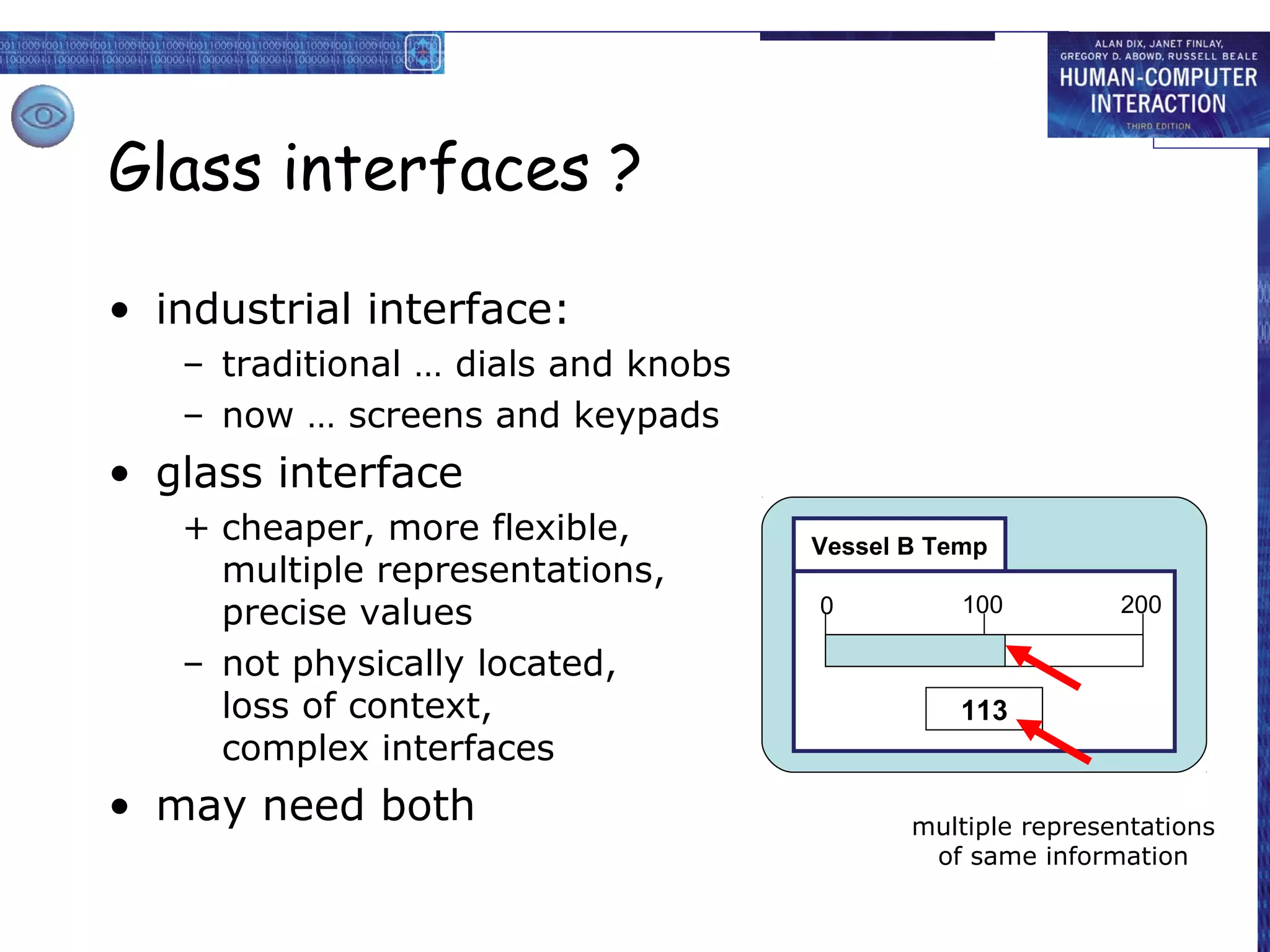 ALAN DIX, JANET FINLAY, GREGORY D. ABOWD, RUSSELL BEALE
HUMAN-COMPUTER INTERACTION
THIRD EDITION

Glass interfaces ?

• industrial interface:
– traditional … dials and knobs
– now … screens and keypads
• glass interface
+ cheaper, more flexible, multiple representations, precise values
– not physically located, loss of context, complex interfaces
• may need both

Vessel B Temp

0 100 200

113

multiple representations of same information